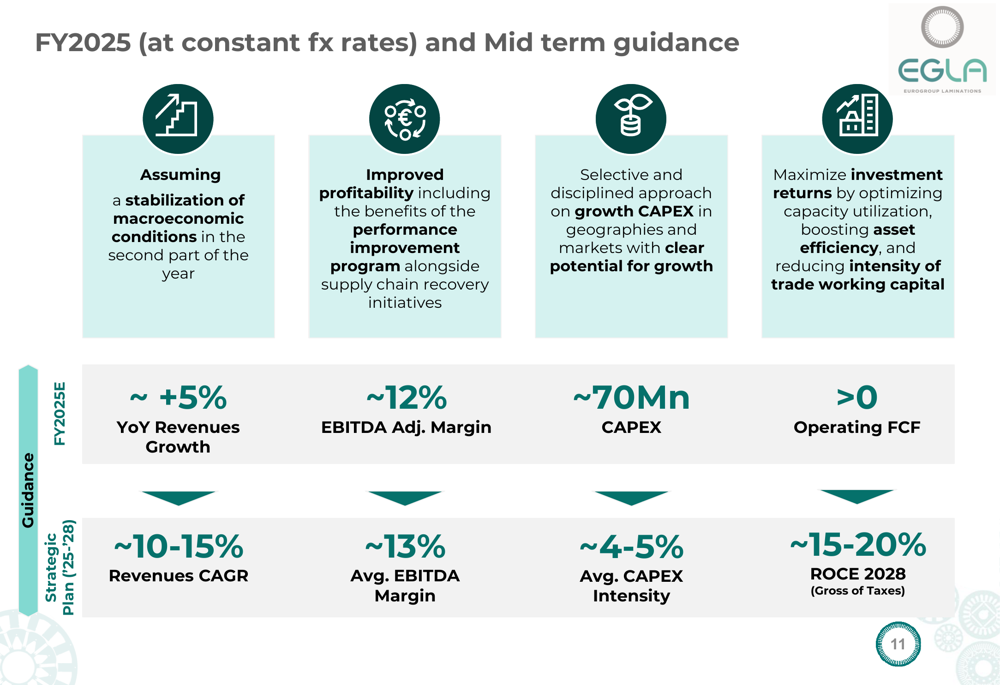 FY2025 (at constant fx rates) and Mid term guidance

EGLA
EUROGROUP LAMINATIONS

Assuming a stabilization of macroeconomic conditions in the second part of the year

Improved profitability including the benefits of the performance improvement program alongside supply chain recovery initiatives

Selective and disciplined approach on growth CAPEX in geographies and markets with clear potential for growth

Maximize investment returns by optimizing capacity utilization, boosting asset efficiency, and reducing intensity of trade working capital

Guidance

FY2025E

~ +5%
YoY Revenues Growth

~12%
EBITDA Adj. Margin

~70Mn
CAPEX

>0
Operating FCF

Strategic Plan ('25-'28)

~10-15%
Revenues CAGR

~13%
Avg. EBITDA Margin

~4-5%
Avg. CAPEX Intensity

~15-20%
ROCE 2028
(Gross of Taxes)

11